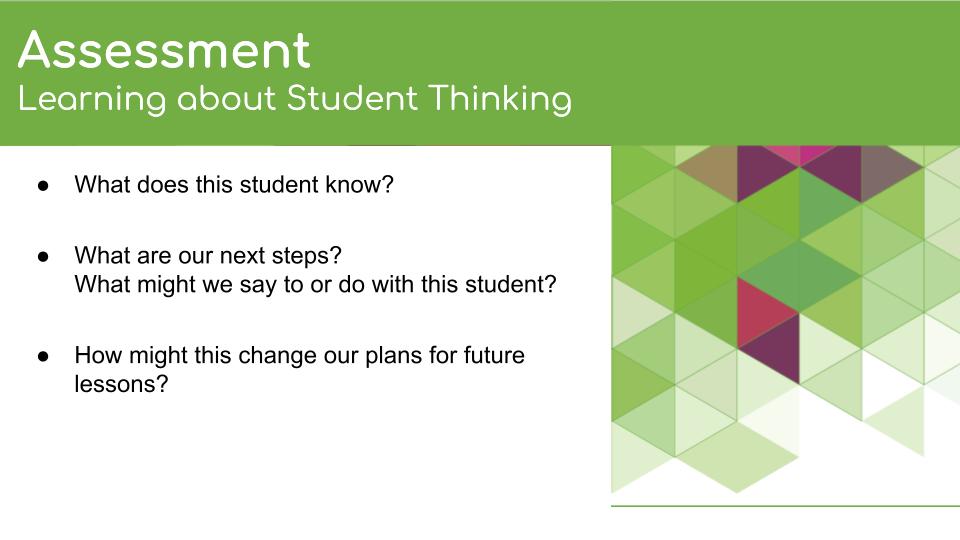 Assessment
Learning about Student Thinking

● What does this student know?

● What are our next steps?
What might we say to or do with this student?

● How might this change our plans for future lessons?